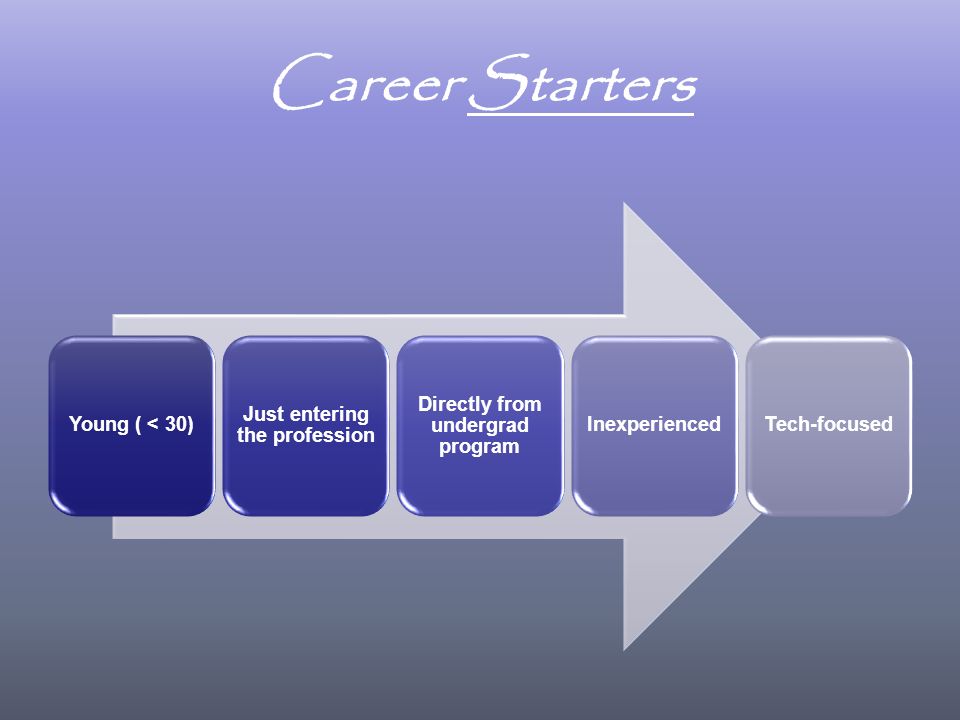 Career Starters

Young ( < 30)

Just entering the profession

Directly from undergrad program

Inexperienced

Tech-focused